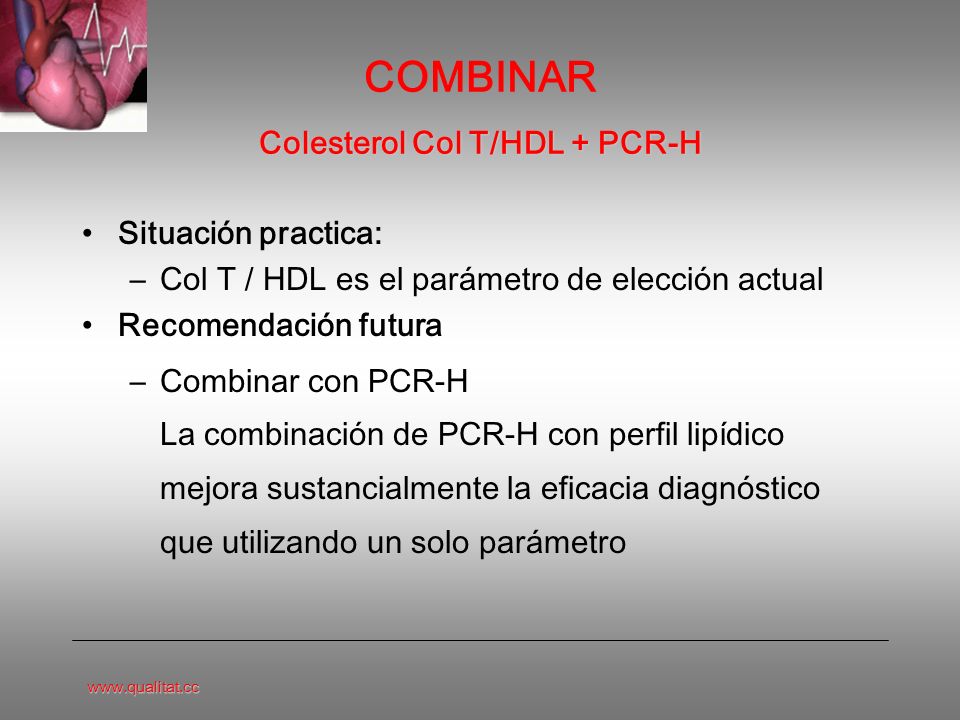 COMBINAR

Colesterol Col T/HDL + PCR-H

• Situación practica:
– Col T / HDL es el parámetro de elección actual
• Recomendación futura
– Combinar con PCR-H
La combinación de PCR-H con perfil lipídico mejora sustancialmente la eficacia diagnóstico que utilizando un solo parámetro

www.qualitat.cc